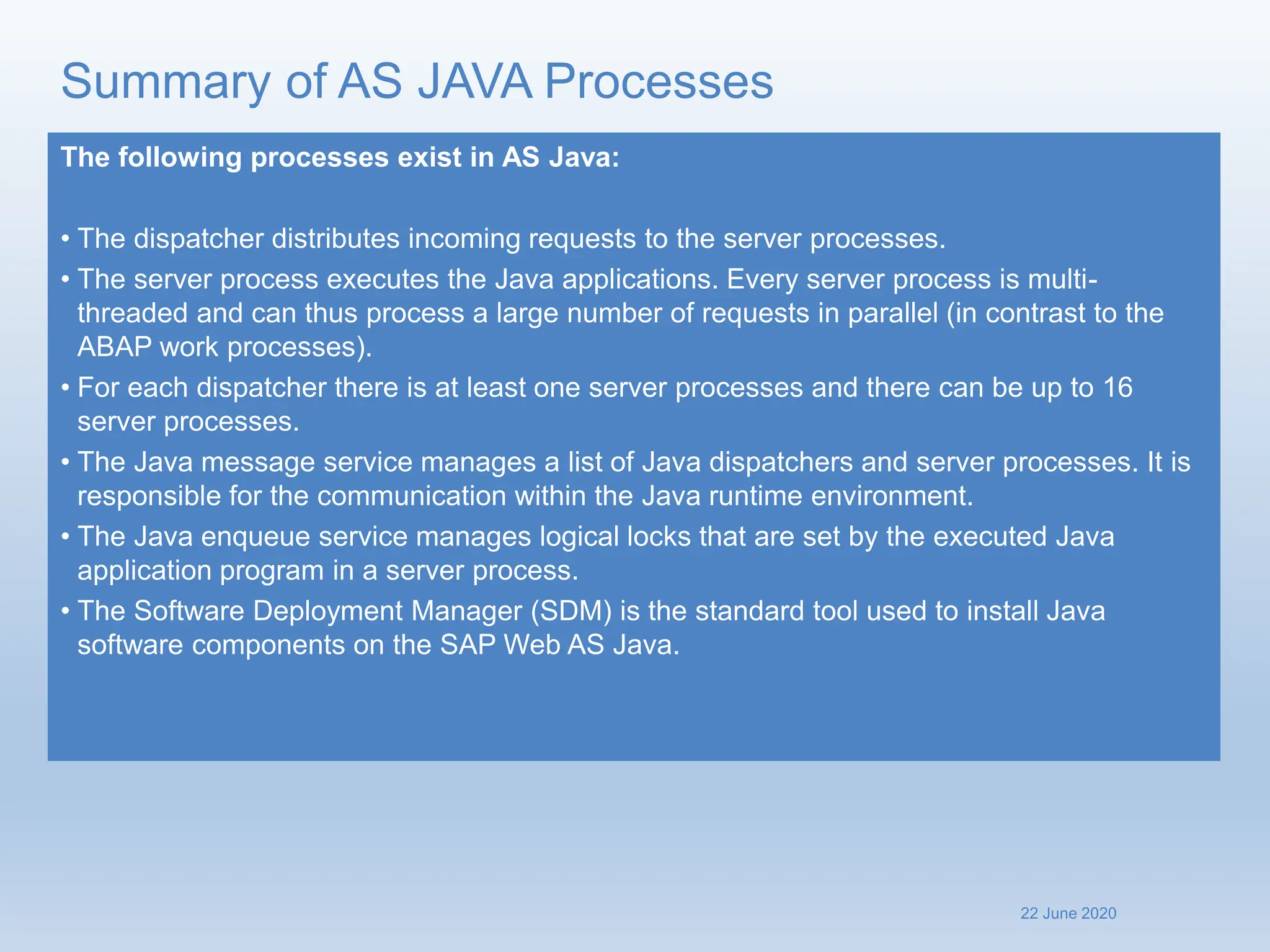 Summary of AS JAVA Processes

The following processes exist in AS Java:

• The dispatcher distributes incoming requests to the server processes.
• The server process executes the Java applications. Every server process is multi-threaded and can thus process a large number of requests in parallel (in contrast to the ABAP work processes).
• For each dispatcher there is at least one server processes and there can be up to 16 server processes.
• The Java message service manages a list of Java dispatchers and server processes. It is responsible for the communication within the Java runtime environment.
• The Java enqueue service manages logical locks that are set by the executed Java application program in a server process.
• The Software Deployment Manager (SDM) is the standard tool used to install Java software components on the SAP Web AS Java.

22 June 2020